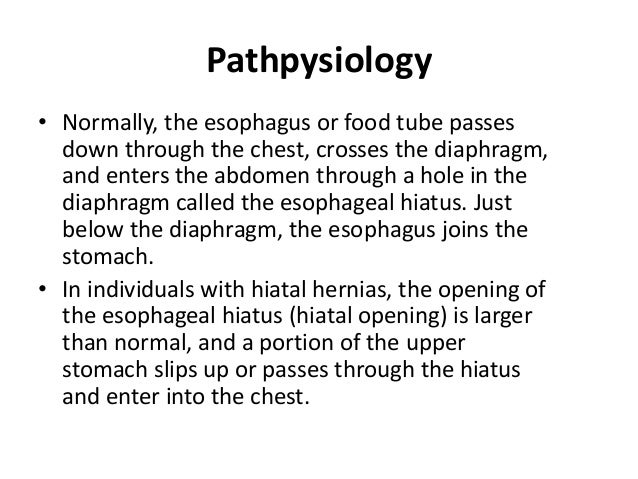 Pathpysiology

• Normally, the esophagus or food tube passes down through the chest, crosses the diaphragm, and enters the abdomen through a hole in the diaphragm called the esophageal hiatus. Just below the diaphragm, the esophagus joins the stomach.
• In individuals with hiatal hernias, the opening of the esophageal hiatus (hiatal opening) is larger than normal, and a portion of the upper stomach slips up or passes through the hiatus and enter into the chest.